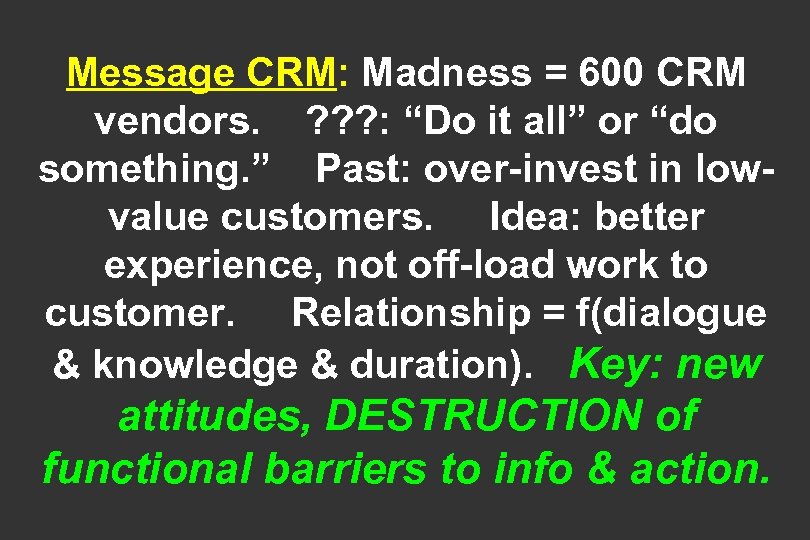 Message CRM: Madness = 600 CRM vendors. ???: “Do it all” or “do something.” Past: over-invest in low-value customers. Idea: better experience, not off-load work to customer. Relationship = f(dialogue & knowledge & duration). Key: new attitudes, DESTRUCTION of functional barriers to info & action.